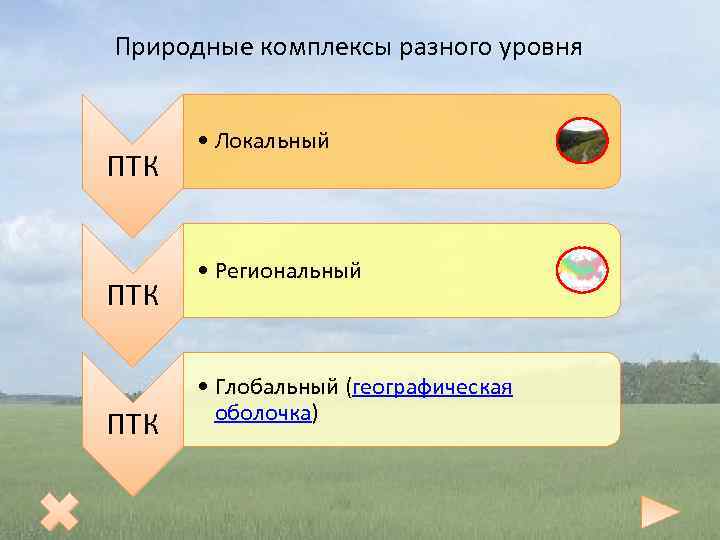 Природные комплексы разного уровня

ПТК

• Локальный

ПТК

• Региональный

ПТК

• Глобальный (географическая оболочка)